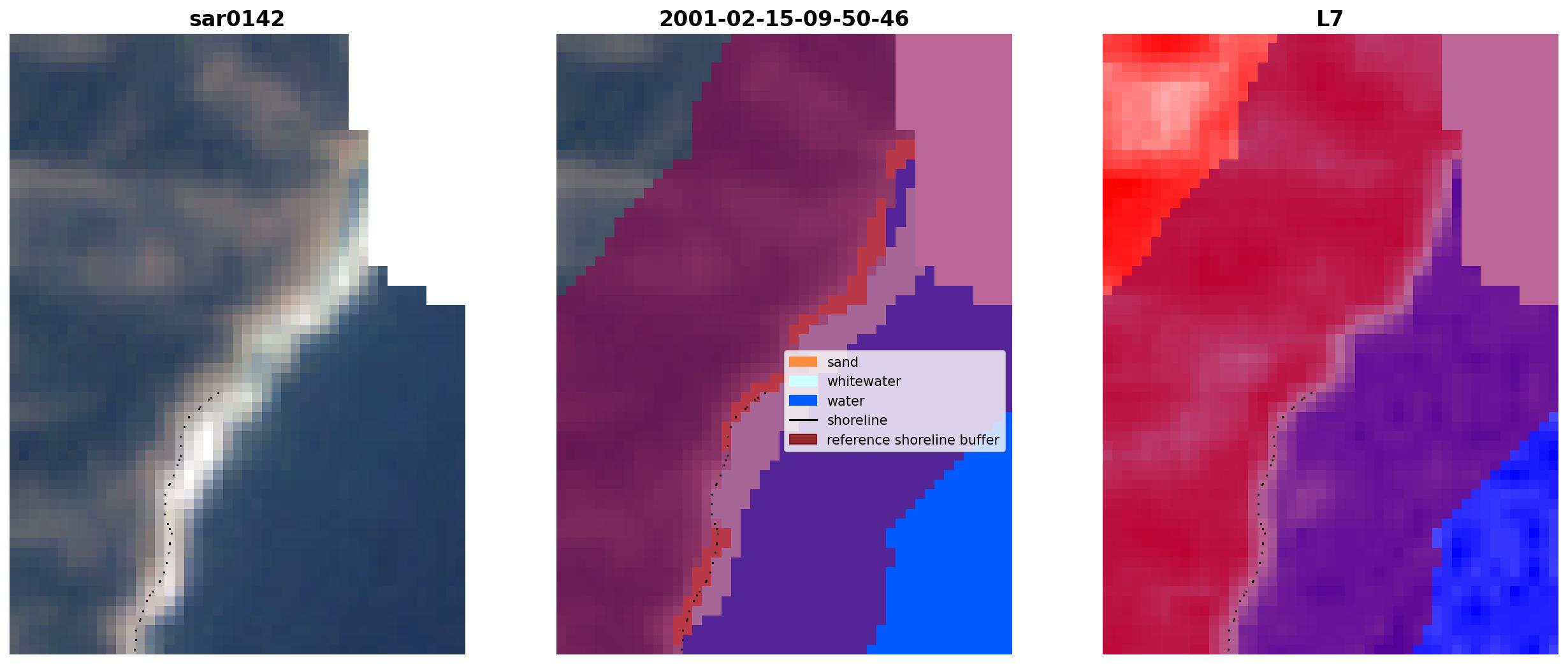 sar0142

2001-02-15-09-50-46

sand
whitewater
water
shoreline
reference shoreline buffer

L7